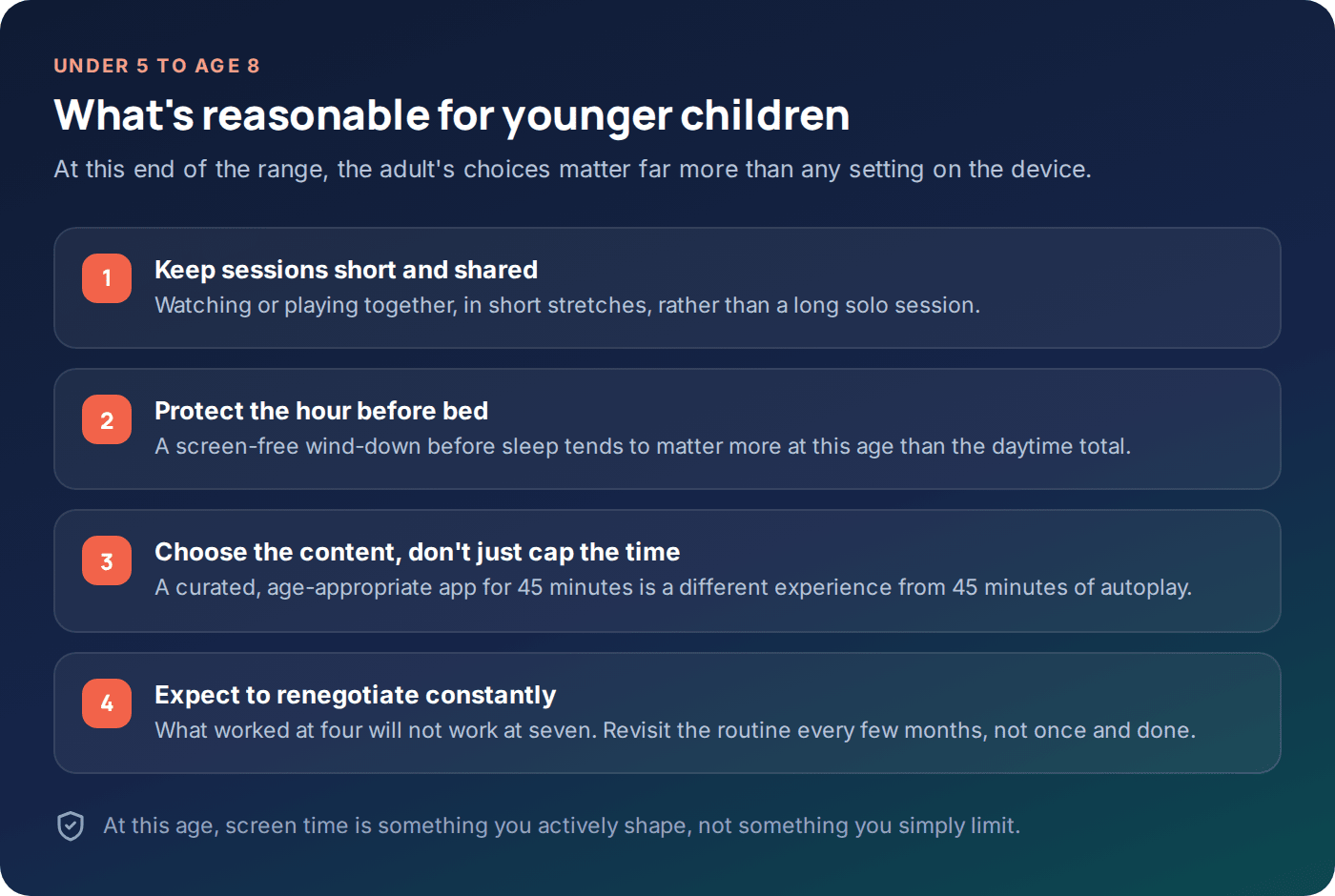 UNDER 5 TO AGE 8

What's reasonable for younger children

At this end of the range, the adult's choices matter far more than any setting on the device.

1

Keep sessions short and shared

Watching or playing together, in short stretches, rather than a long solo session.

2

Protect the hour before bed

A screen-free wind-down before sleep tends to matter more at this age than the daytime total.

3

Choose the content, don't just cap the time

A curated, age-appropriate app for 45 minutes is a different experience from 45 minutes of autoplay.

4

Expect to renegotiate constantly

What worked at four will not work at seven. Revisit the routine every few months, not once and done.

At this age, screen time is something you actively shape, not something you simply limit.